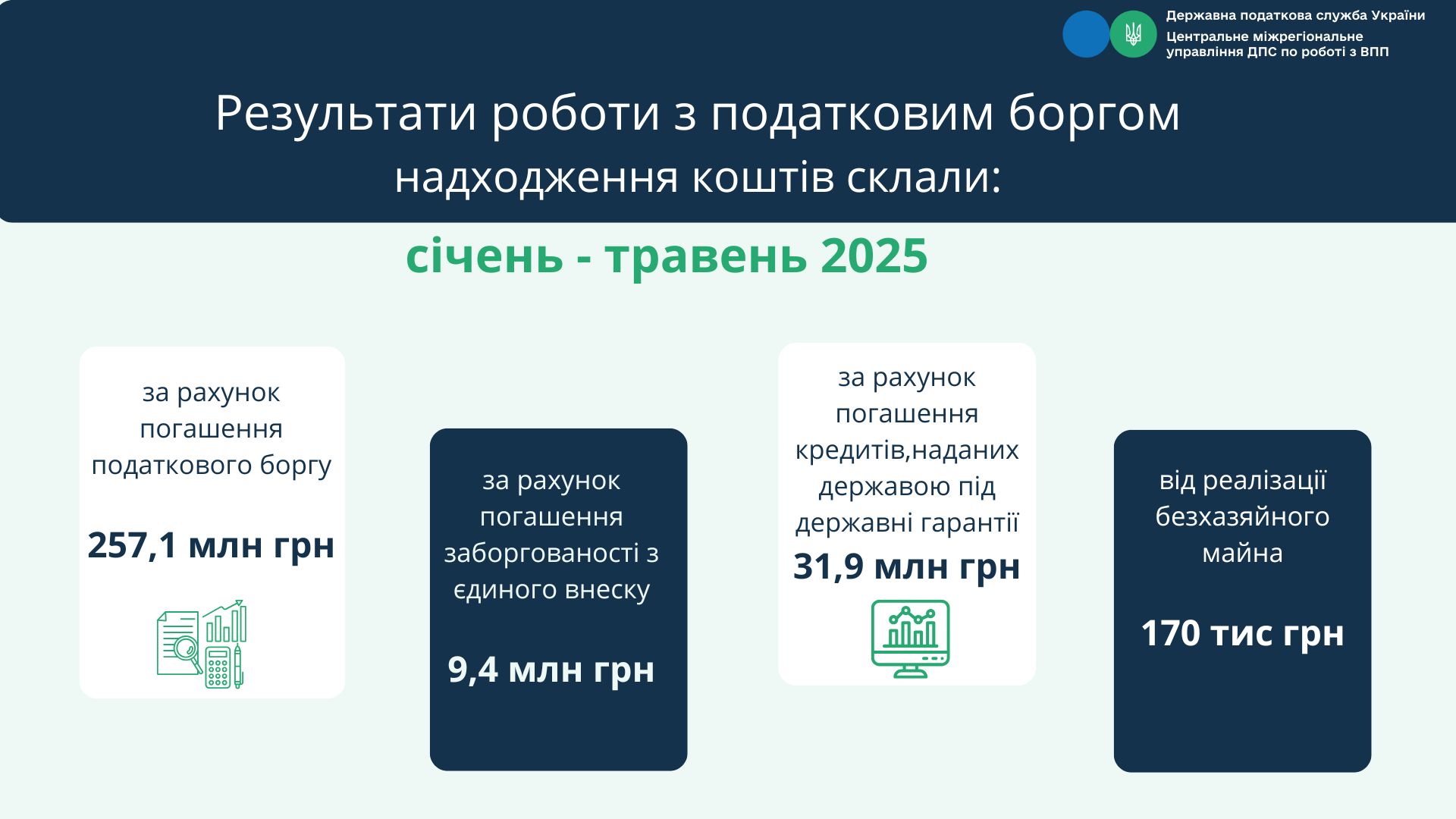 Державна податкова служба України
Центральне міжрегіональне управління ДПС по роботі з ВПП

Результати роботи з податковим боргом надходження коштів склали:

січень - травень 2025

за рахунок погашення податкового боргу

257,1 млн грн

за рахунок погашення заборгованості з єдиного внеску

9,4 млн грн

за рахунок погашення кредитів,наданих державою під державні гарантії

31,9 млн грн

від реалізації безхазяйного майна

170 тис грн